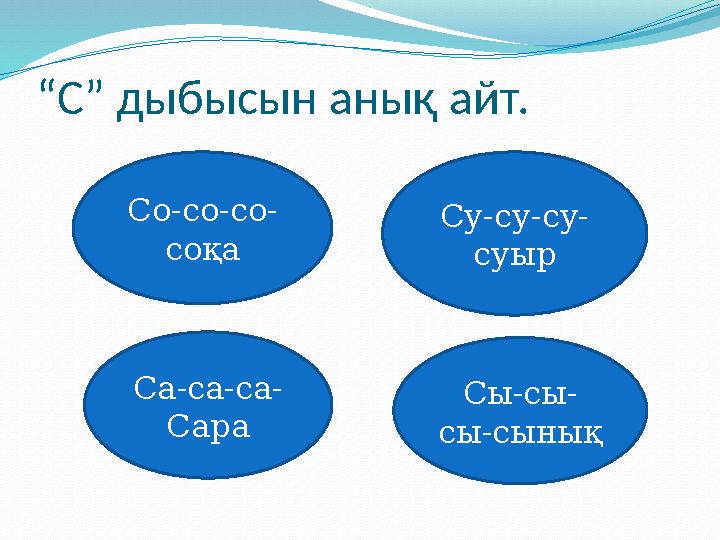 “С” дыбысын анық айт.

Со-со-со-соқа

Су-су-су-суыр

Са-са-са-Сара

Сы-сы-сы-сынық